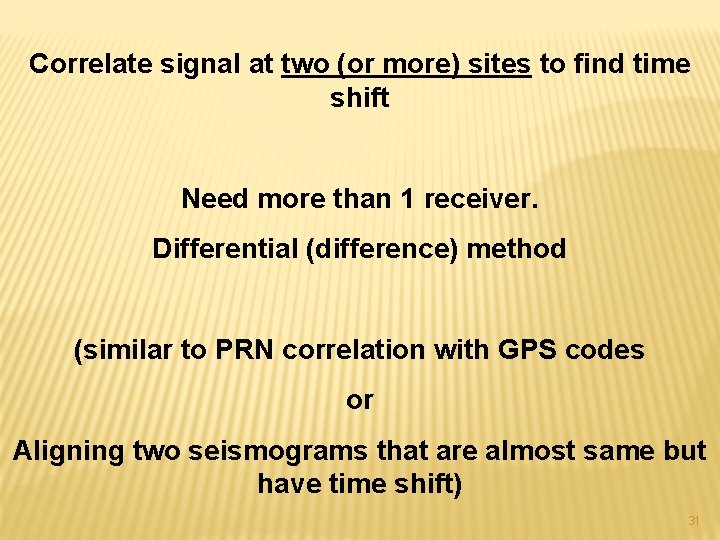 Correlate signal at two (or more) sites to find time shift

Need more than 1 receiver.

Differential (difference) method

(similar to PRN correlation with GPS codes

or

Aligning two seismograms that are almost same but have time shift)

31